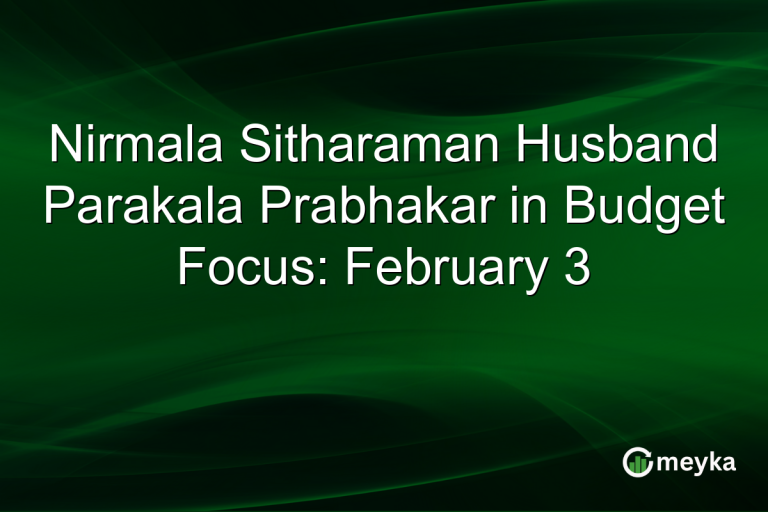 Nirmala Sitharaman Husband Parakala Prabhakar in Budget Focus: February 3

meyka